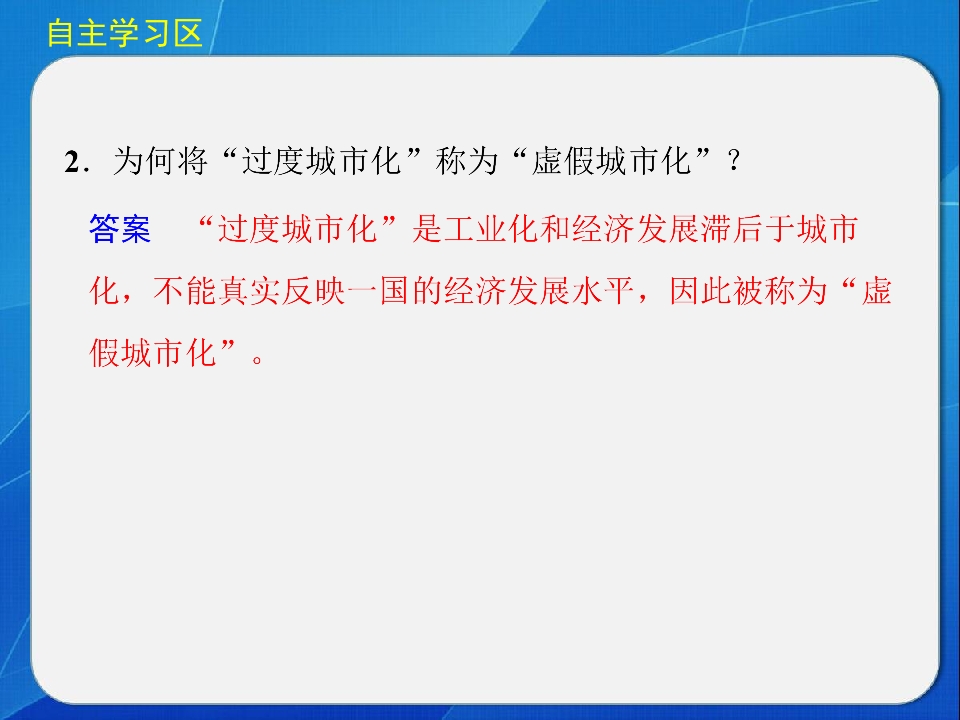 自主学习区

2．为何将“过度城市化”称为“虚假城市化”？

答案　“过度城市化”是工业化和经济发展滞后于城市化，不能真实反映一国的经济发展水平，因此被称为“虚假城市化”。